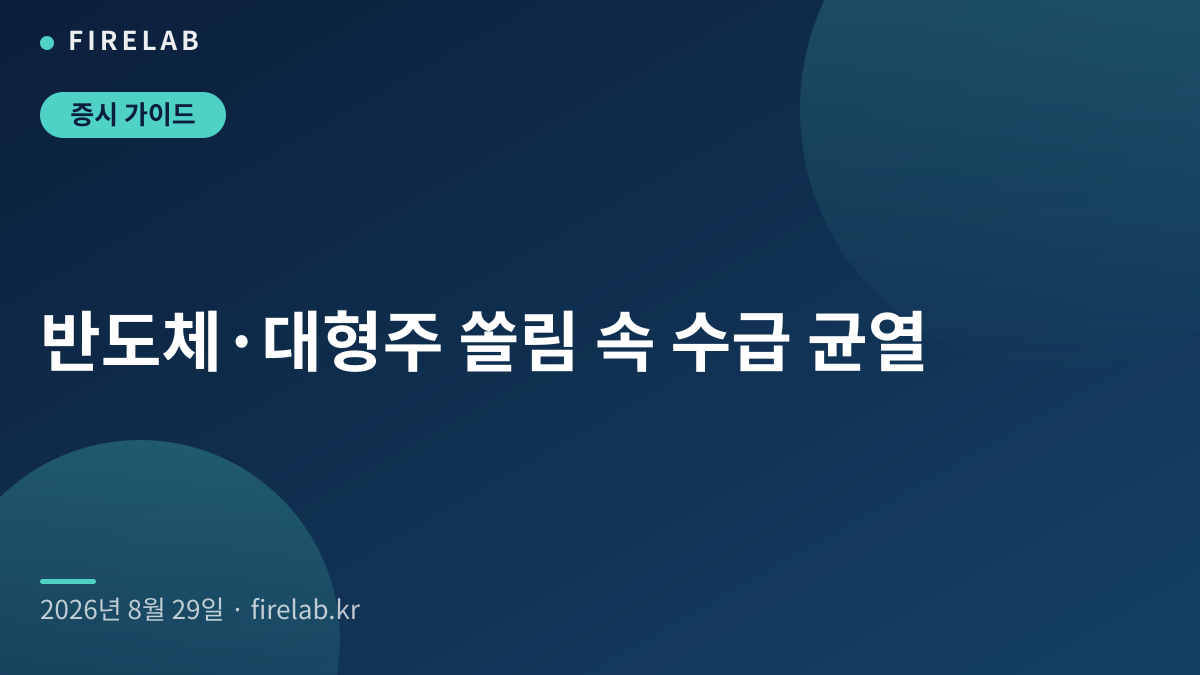 FIRELAB

증시 가이드

반도체·대형주 쏠림 속 수급 균열

2026년 8월 29일 · firelab.kr